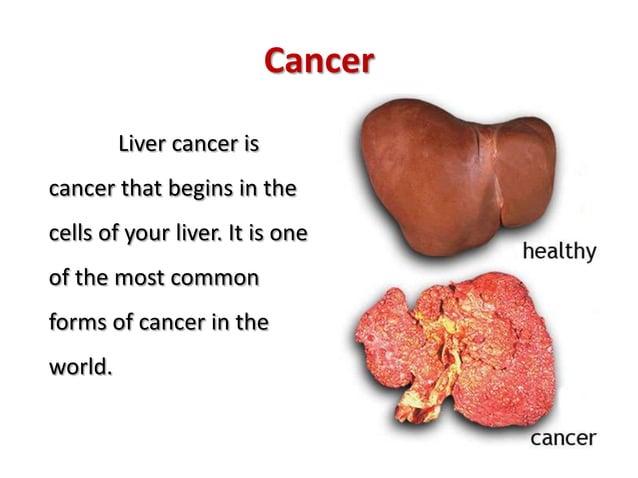 Cancer

Liver cancer is cancer that begins in the cells of your liver. It is one of the most common forms of cancer in the world.

healthy

cancer